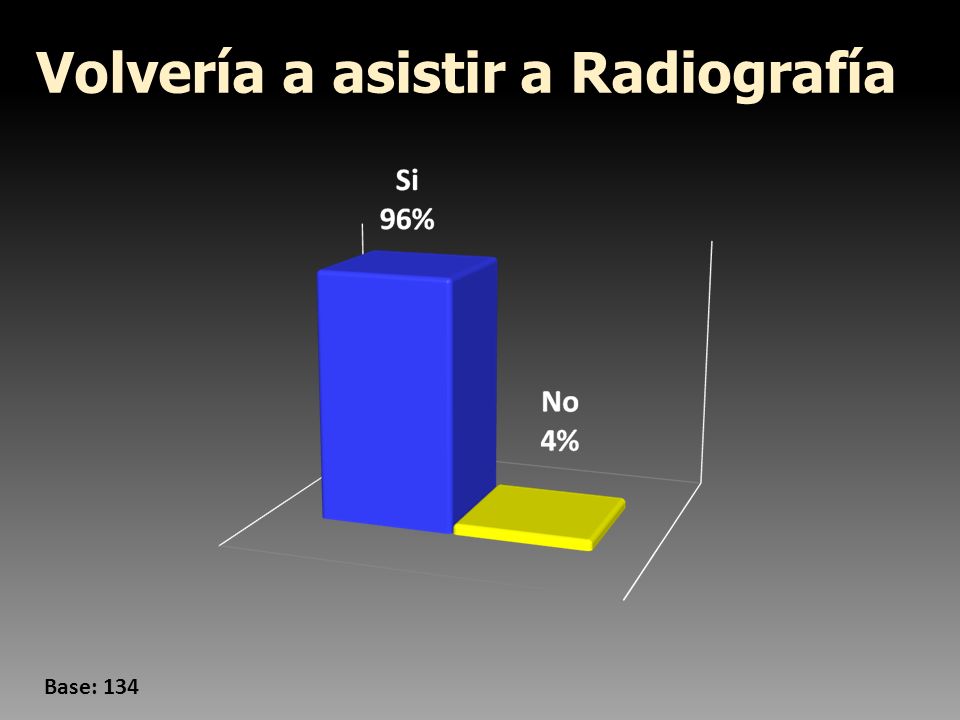 Volvería a asistir a Radiografía

Si
96%

No
4%

Base: 134